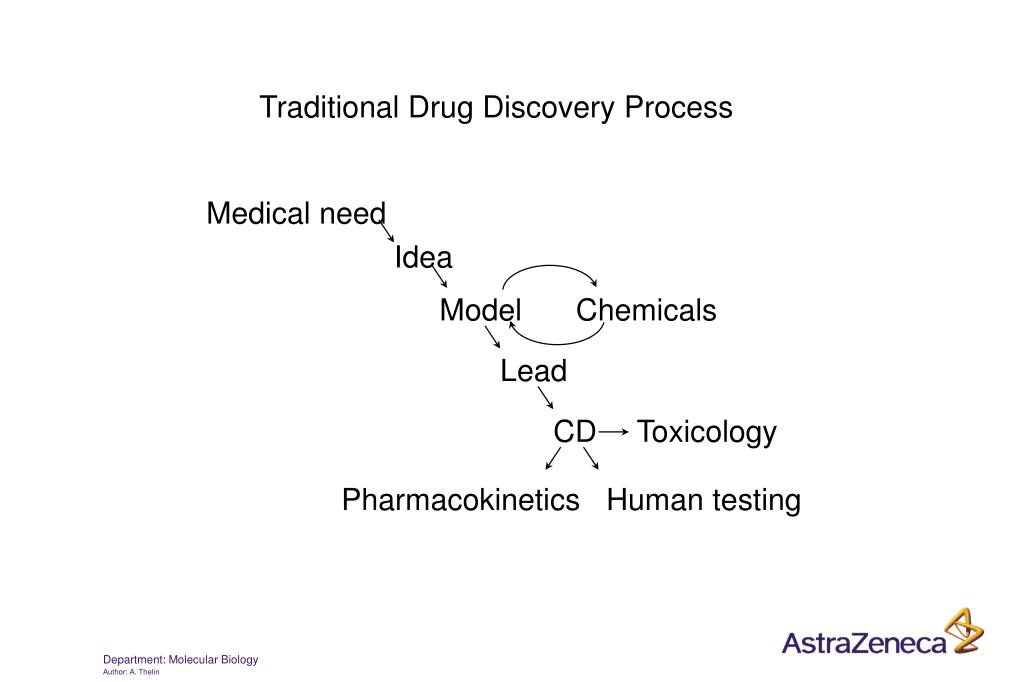 Traditional Drug Discovery Process

Medical need

Idea

Model

Chemicals

Lead

CD

Toxicology

Pharmacokinetics

Human testing

Department: Molecular Biology
Author: A. Thelin

AstraZeneca